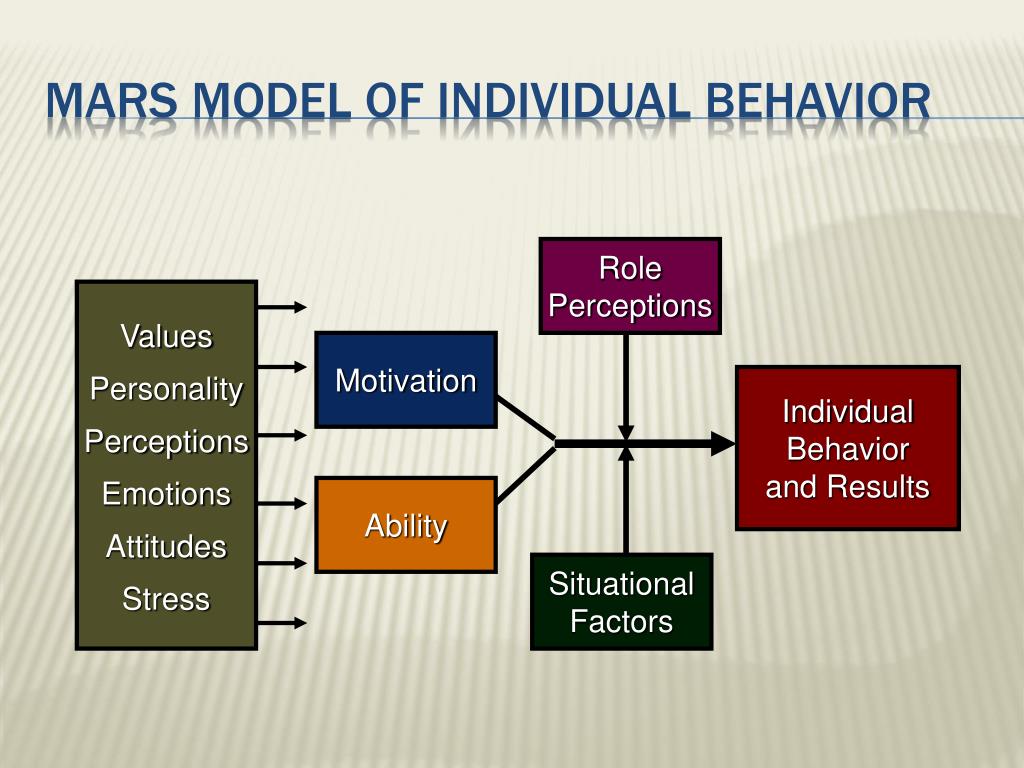 MARS MODEL OF INDIVIDUAL BEHAVIOR

Values
Personality
Perceptions
Emotions
Attitudes
Stress

Motivation

Ability

Role Perceptions

Situational Factors

Individual Behavior and Results